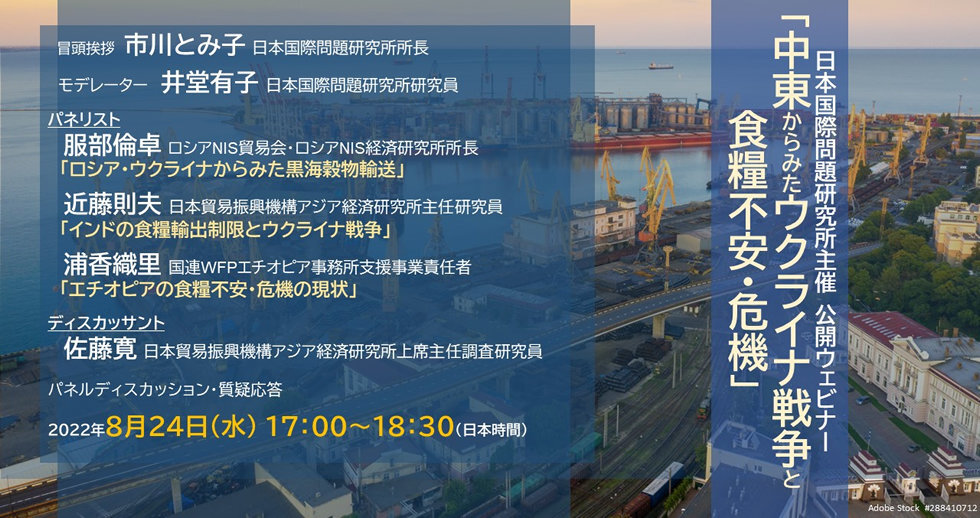 日本国際問題研究所主催　公開ウェビナー
「中東からみたウクライナ戦争と食糧不安・危機」

冒頭挨拶　市川とみ子　日本国際問題研究所所長

モデレーター　井堂有子　日本国際問題研究所研究員

パネリスト
服部倫卓　ロシアNIS貿易会・ロシアNIS経済研究所所長
「ロシア・ウクライナからみた黒海穀物輸送」

近藤則夫　日本貿易振興機構アジア経済研究所主任研究員
「インドの食糧輸出制限とウクライナ戦争」

浦香織里　国連WFPエチオピア事務所支援事業責任者
「エチオピアの食糧不安・危機の現状」

ディスカッサント
佐藤寛　日本貿易振興機構アジア経済研究所上席主任調査研究員

パネルディスカッション・質疑応答

2022年8月24日(水) 17:00～18:30(日本時間)

Adobe Stock #288410712